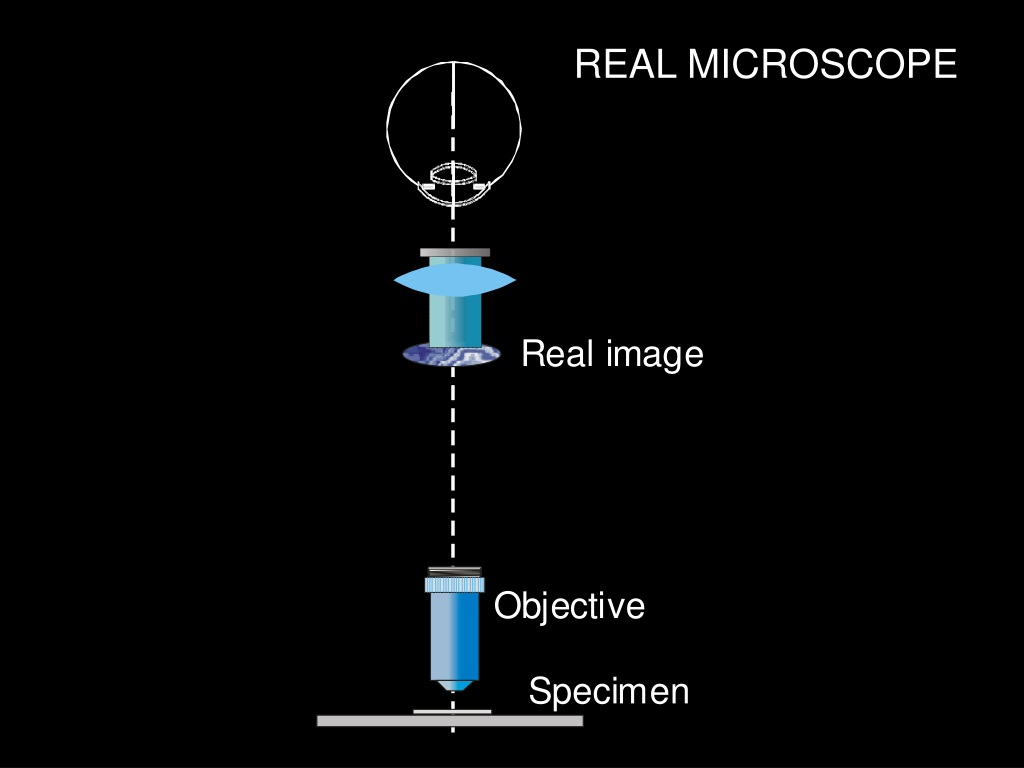 REAL MICROSCOPE

Real image

Objective

Specimen